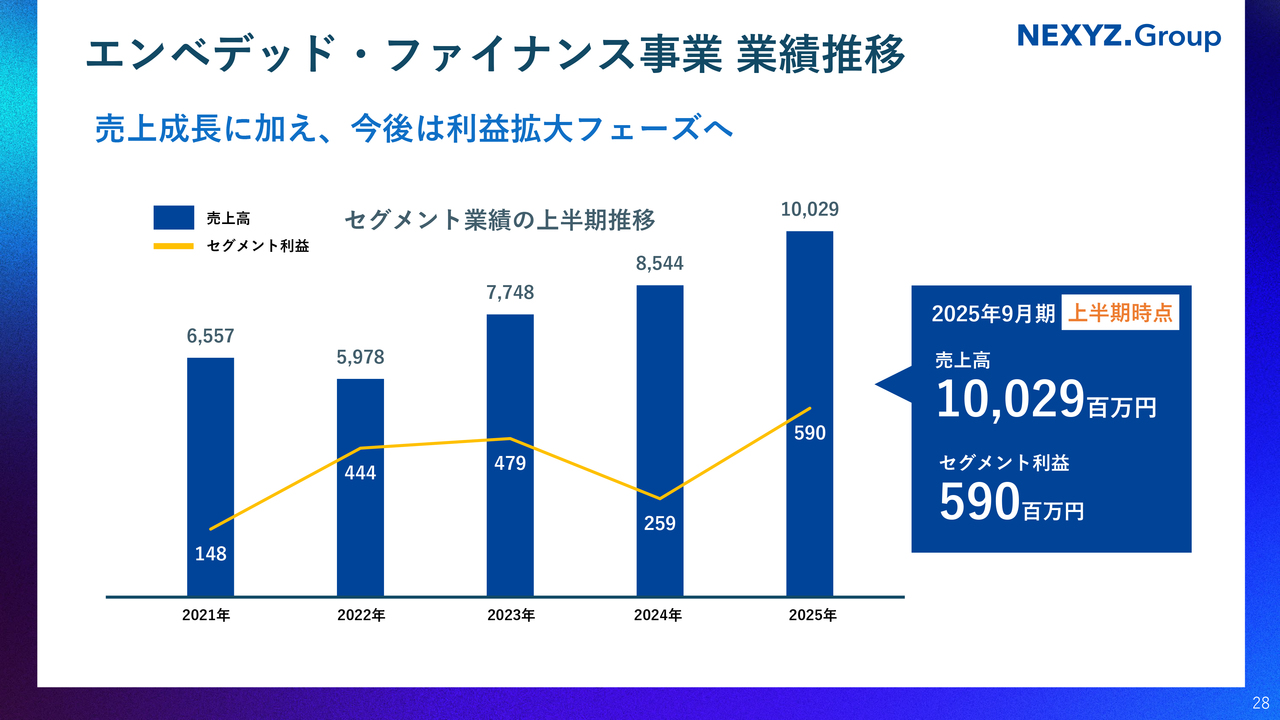 エンベデッド・ファイナンス事業 業績推移

NEXYZ.Group

売上成長に加え、今後は利益拡大フェーズへ

売上高
セグメント利益

セグメント業績の上半期推移

6,557
5,978
7,748
8,544
10,029

148
444
479
259
590

2021年
2022年
2023年
2024年
2025年

2025年9月期 上半期時点
売上高
10,029百万円
セグメント利益
590百万円

28